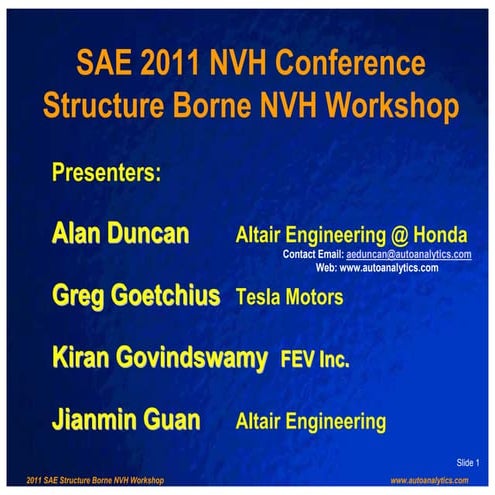 SAE 2011 NVH Conference
Structure Borne NVH Workshop

Presenters:

Alan Duncan Altair Engineering @ Honda
Contact Email: aeduncan@autoanalytics.com
Web: www.autoanalytics.com

Greg Goetchius Tesla Motors

Kiran Govindswamy FEV Inc.

Jianmin Guan Altair Engineering

Slide 1

2011 SAE Structure Borne NVH Workshop

www.autoanalytics.com